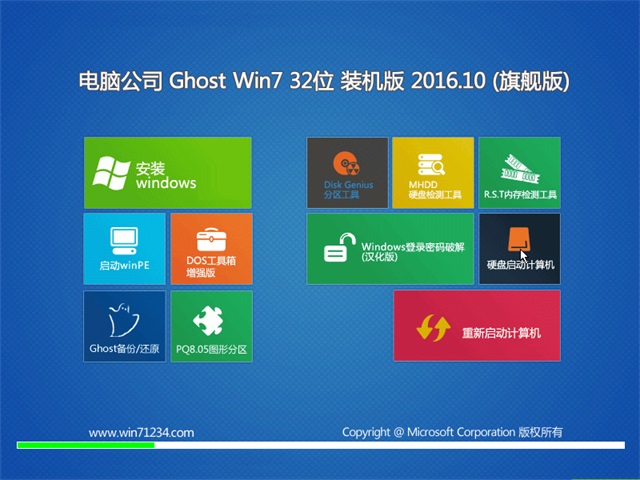 电脑公司 Ghost Win7 32位 装机版 2016.10 (旗舰版)

安装
windows

启动winPE

DOS工具箱
增强版

Ghost备份/还原

PQ8.05图形分区

Disk Genius
分区工具

MHDD
硬盘检测工具

R.S.T内存检测工具

Windows登录密码破解
(汉化版)

硬盘启动计算机

重新启动计算机

www.win71234.com

Copyright @ Microsoft Corporation 版权所有